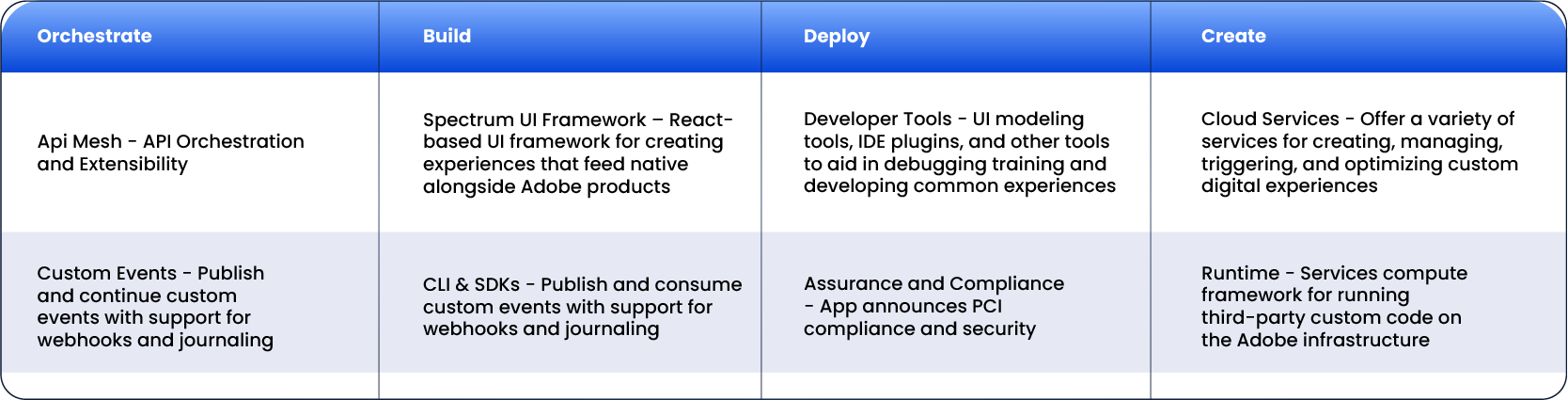 | Orchestrate | Build | Deploy | Create |
|---|---|---|---|
| Api Mesh - API Orchestration and Extensibility | Spectrum UI Framework – React-based UI framework for creating experiences that feed native alongside Adobe products | Developer Tools - UI modeling tools, IDE plugins, and other tools to aid in debugging training and developing common experiences | Cloud Services - Offer a variety of services for creating, managing, triggering, and optimizing custom digital experiences |
| Custom Events - Publish and continue custom events with support for webhooks and journaling | CLI & SDKs - Publish and consume custom events with support for webhooks and journaling | Assurance and Compliance - App announces PCI compliance and security | Runtime - Services compute framework for running third-party custom code on the Adobe infrastructure |